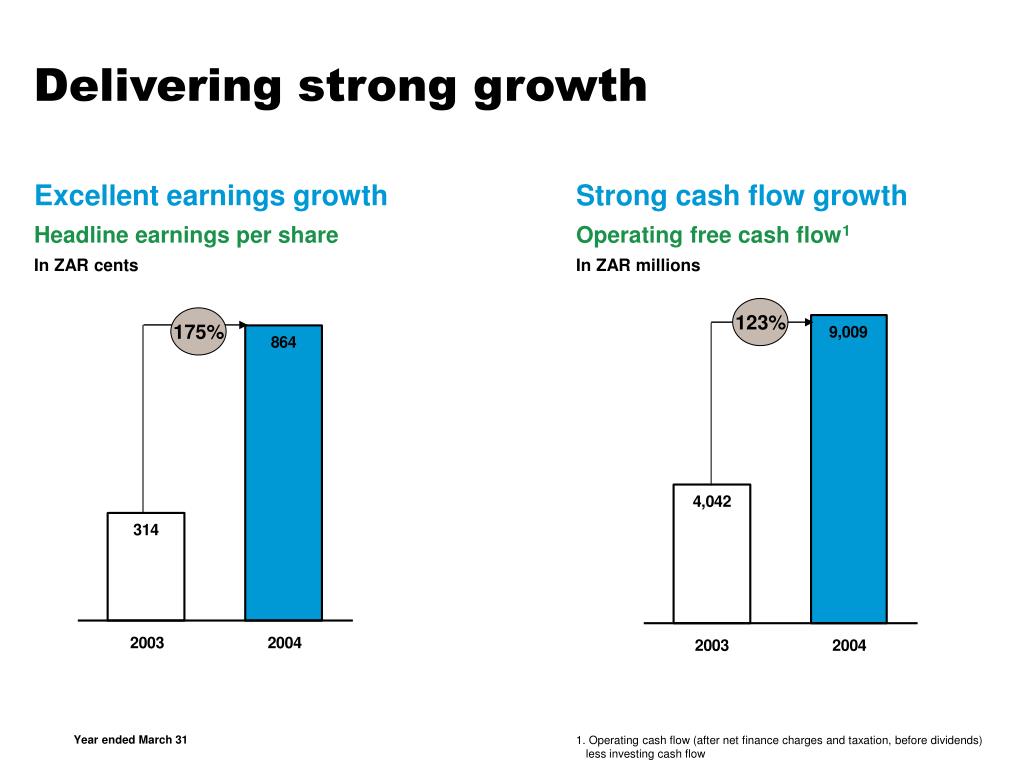 Delivering strong growth

Excellent earnings growth

Headline earnings per share

In ZAR cents

175%

864

314

2003

2004

Strong cash flow growth

Operating free cash flow$^1$

In ZAR millions

123%

9,009

4,042

2003

2004

Year ended March 31

1. Operating cash flow (after net finance charges and taxation, before dividends) less investing cash flow